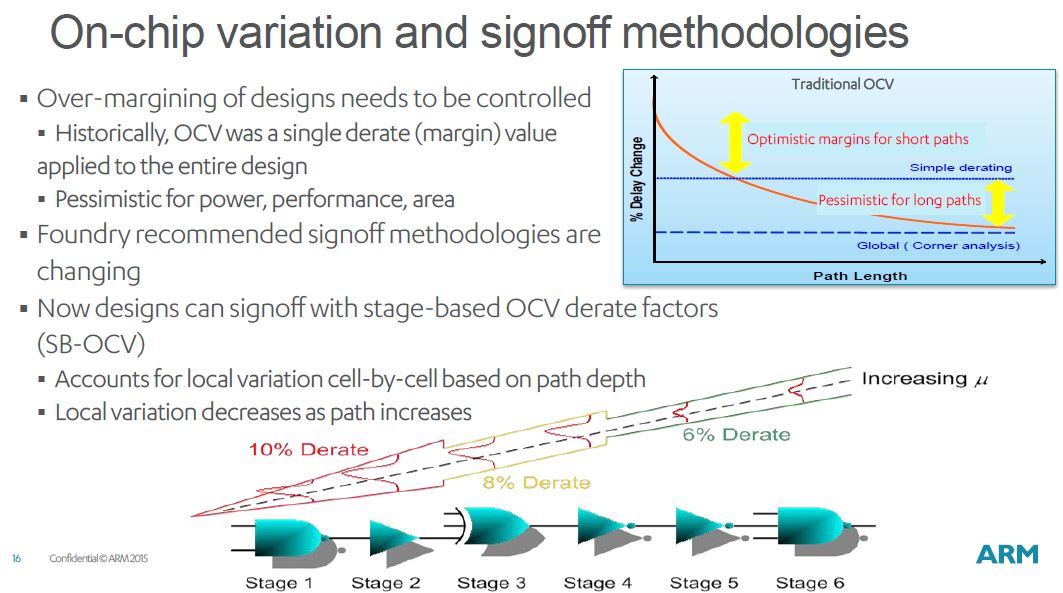 On-chip variation and signoff methodologies

▪ Over-margining of designs needs to be controlled
▪ Historically, OCV was a single derate (margin) value applied to the entire design
▪ Pessimistic for power, performance, area
▪ Foundry recommended signoff methodologies are changing
▪ Now designs can signoff with stage-based OCV derate factors (SB-OCV)
▪ Accounts for local variation cell-by-cell based on path depth
▪ Local variation decreases as path increases

Traditional OCV
% Delay Change
Optimistic margins for short paths
Simple derating
Pessimistic for long paths
Global ( Corner analysis)
Path Length

Increasing $\mu$
10% Derate
8% Derate
6% Derate
Stage 1 Stage 2 Stage 3 Stage 4 Stage 5 Stage 6

16 Confidential © ARM 2015
ARM